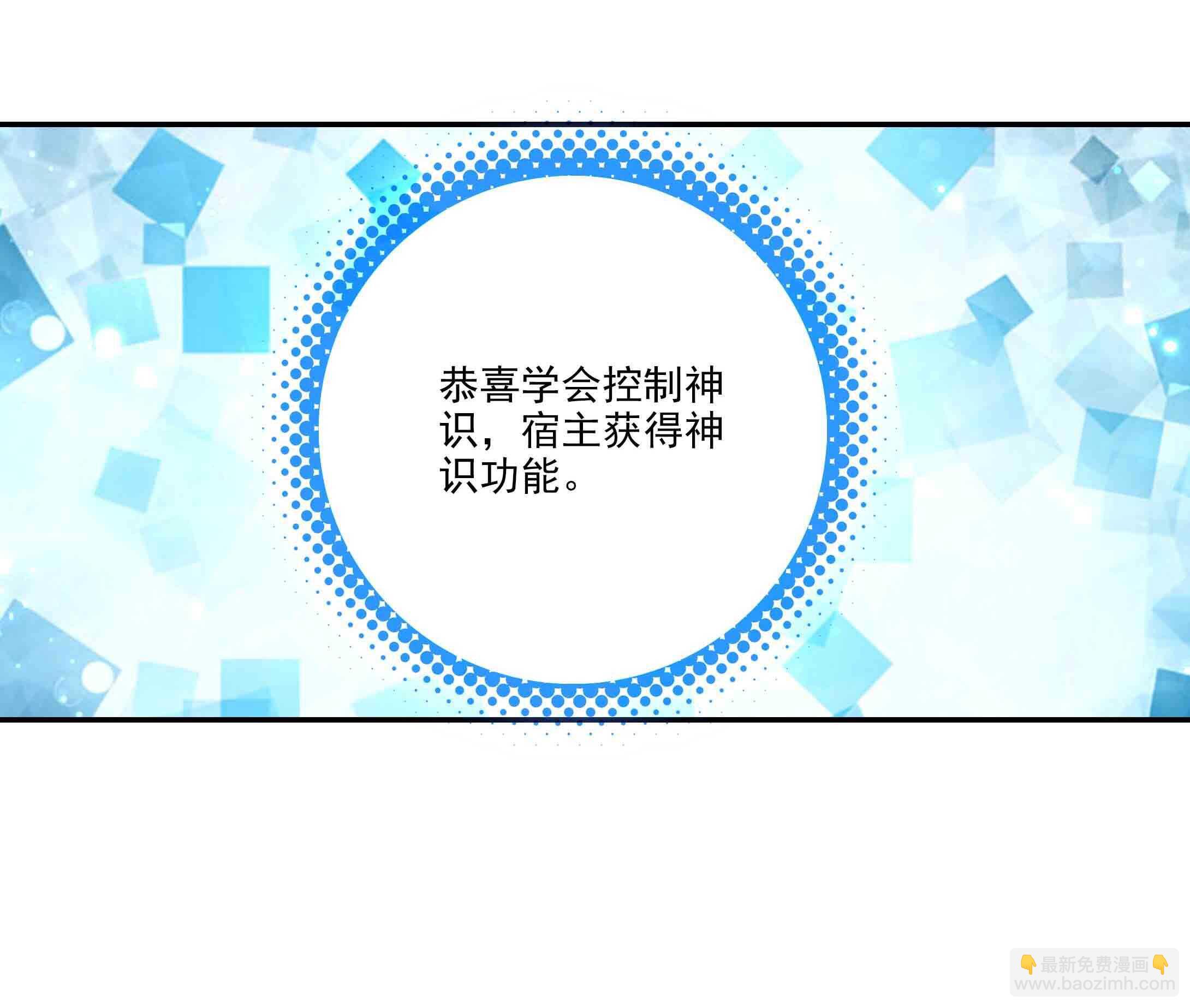 恭喜学会控制神识，宿主获得神识功能。

👇最新免费漫画👇
www.baozimh.com